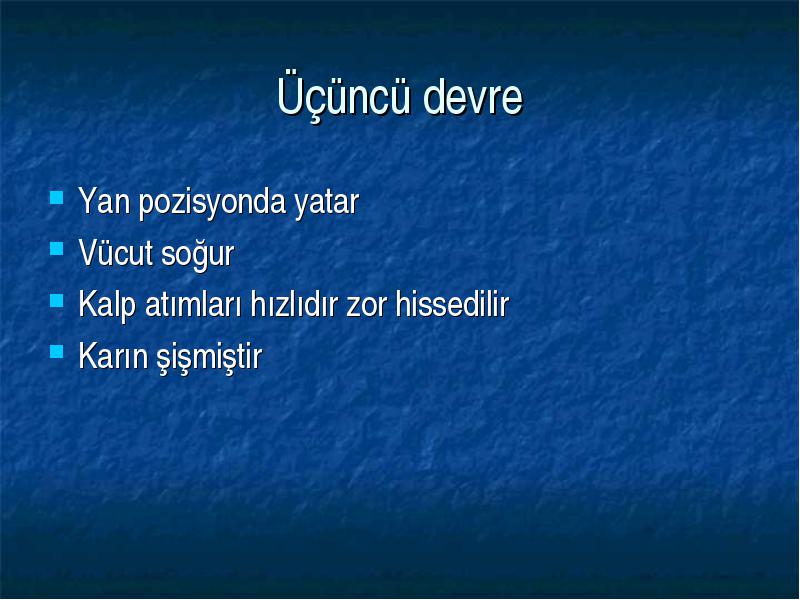 Üçüncü devre

- Yan pozisyonda yatar
- Vücut soğur
- Kalp atımları hızlıdır zor hissedilir
- Karın şişmiştir